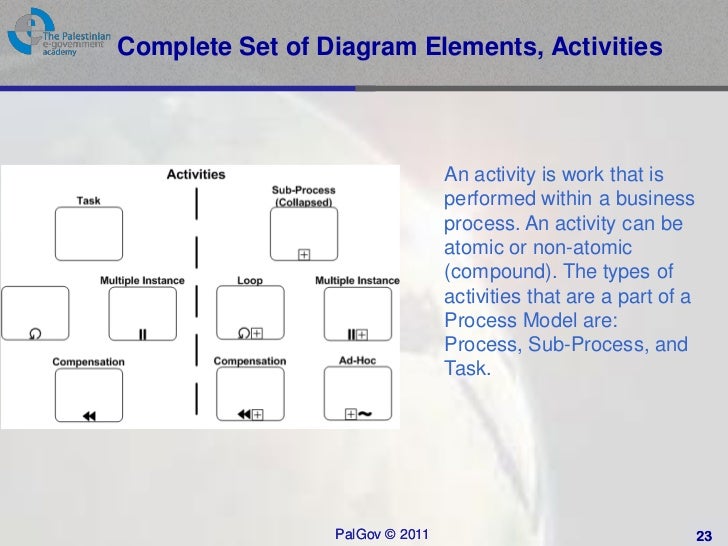 The Palestinian e-government academy

Complete Set of Diagram Elements, Activities

Activities

Task

Sub-Process (Collapsed)

Multiple Instance

Loop

Multiple Instance

Compensation

Compensation

Ad-Hoc

An activity is work that is performed within a business process. An activity can be atomic or non-atomic (compound). The types of activities that are a part of a Process Model are: Process, Sub-Process, and Task.

PalGov © 2011

23